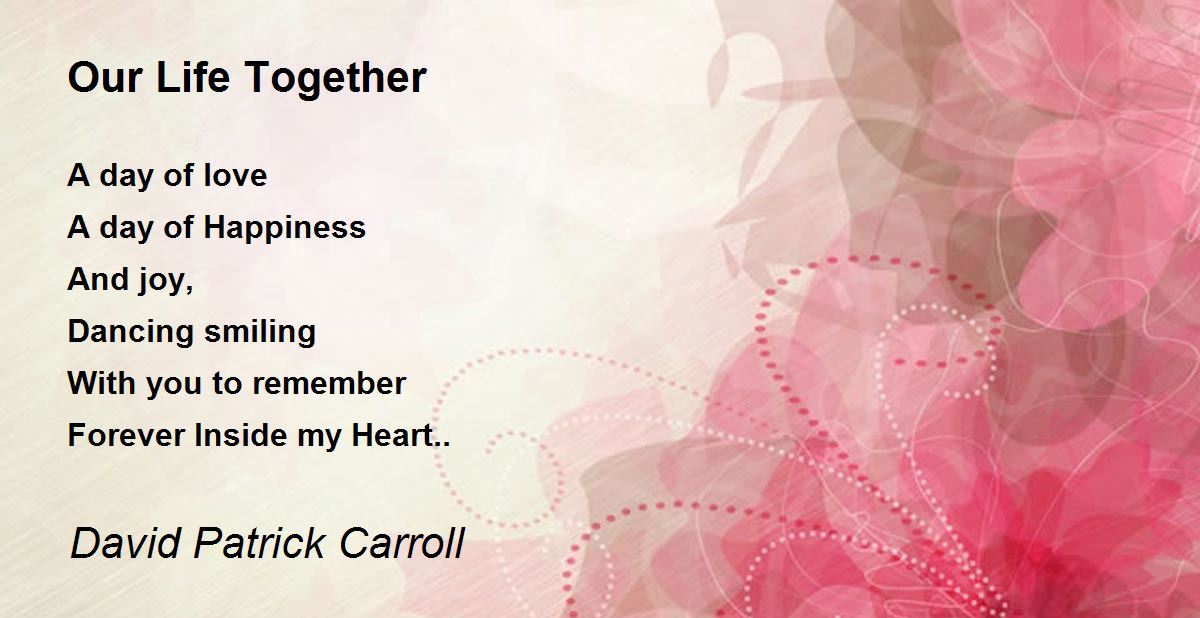 Our Life Together

A day of love
A day of Happiness
And joy,
Dancing smiling
With you to remember
Forever Inside my Heart..

David Patrick Carroll